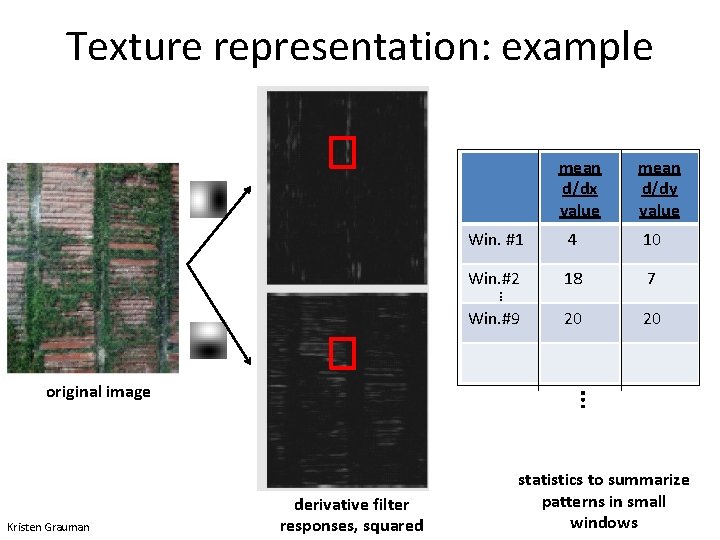 Texture representation: example

original image

derivative filter responses, squared

| | mean d/dx value | mean d/dy value |
|---|---|---|
| Win. #1 | 4 | 10 |
| Win.#2 ⋮ | 18 | 7 |
| Win.#9 | 20 | 20 |
| | | |

⋮

statistics to summarize patterns in small windows

Kristen Grauman